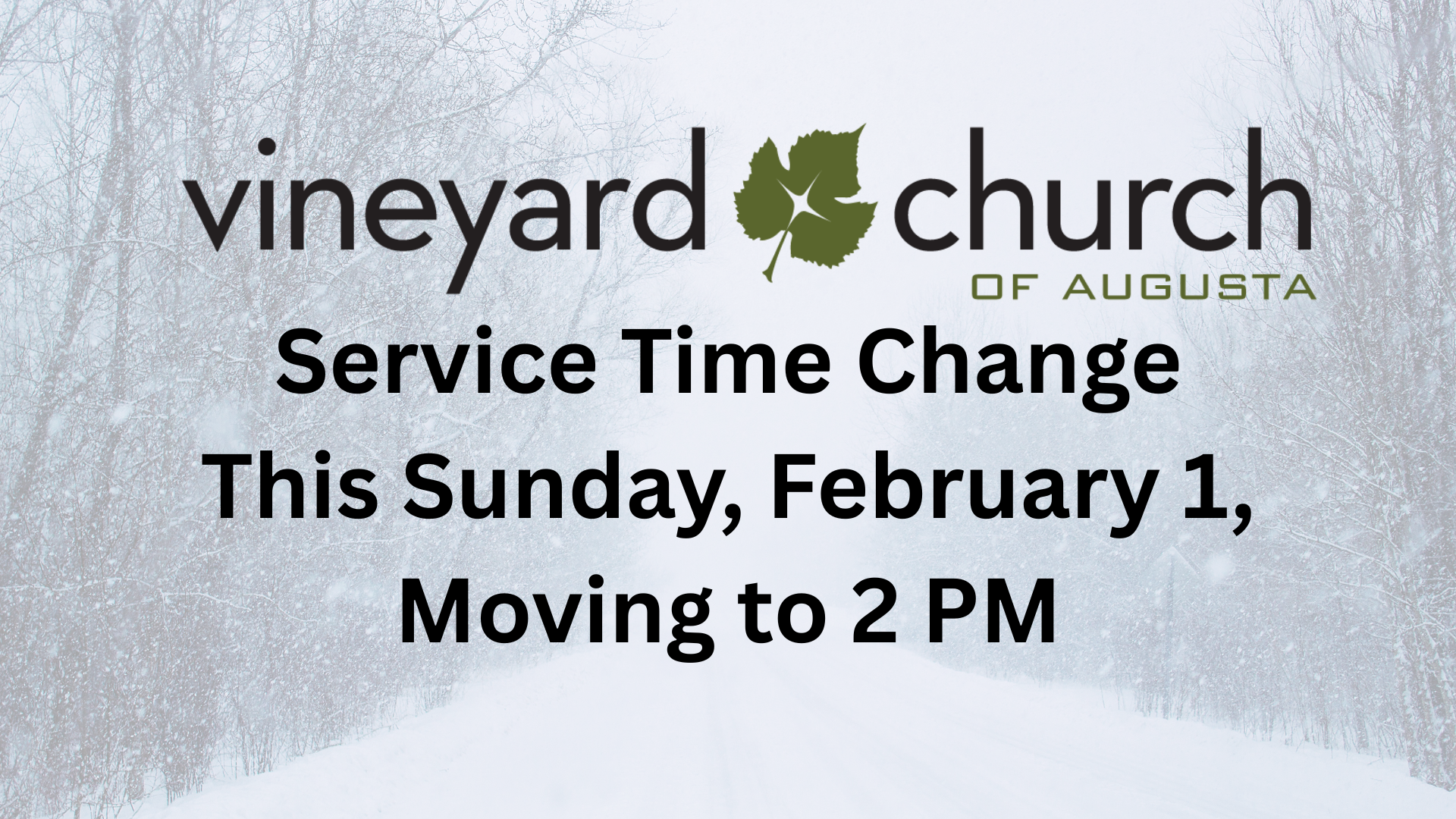 vineyard church
OF AUGUSTA

Service Time Change
This Sunday, February 1,
Moving to 2 PM